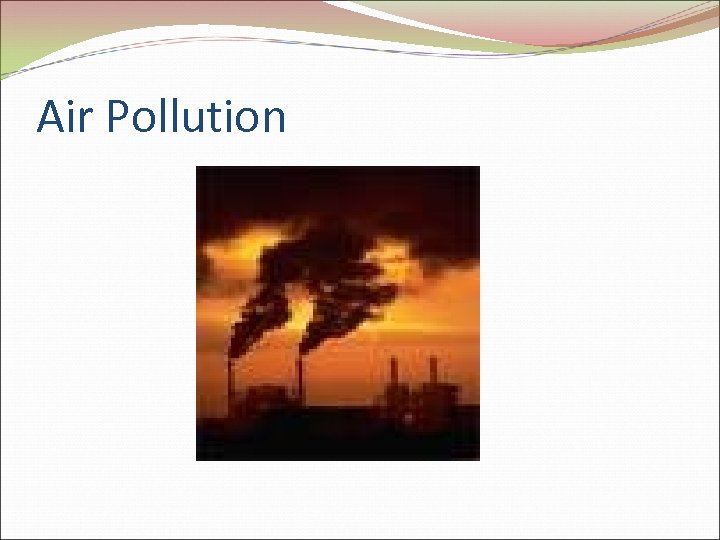 Air Pollution